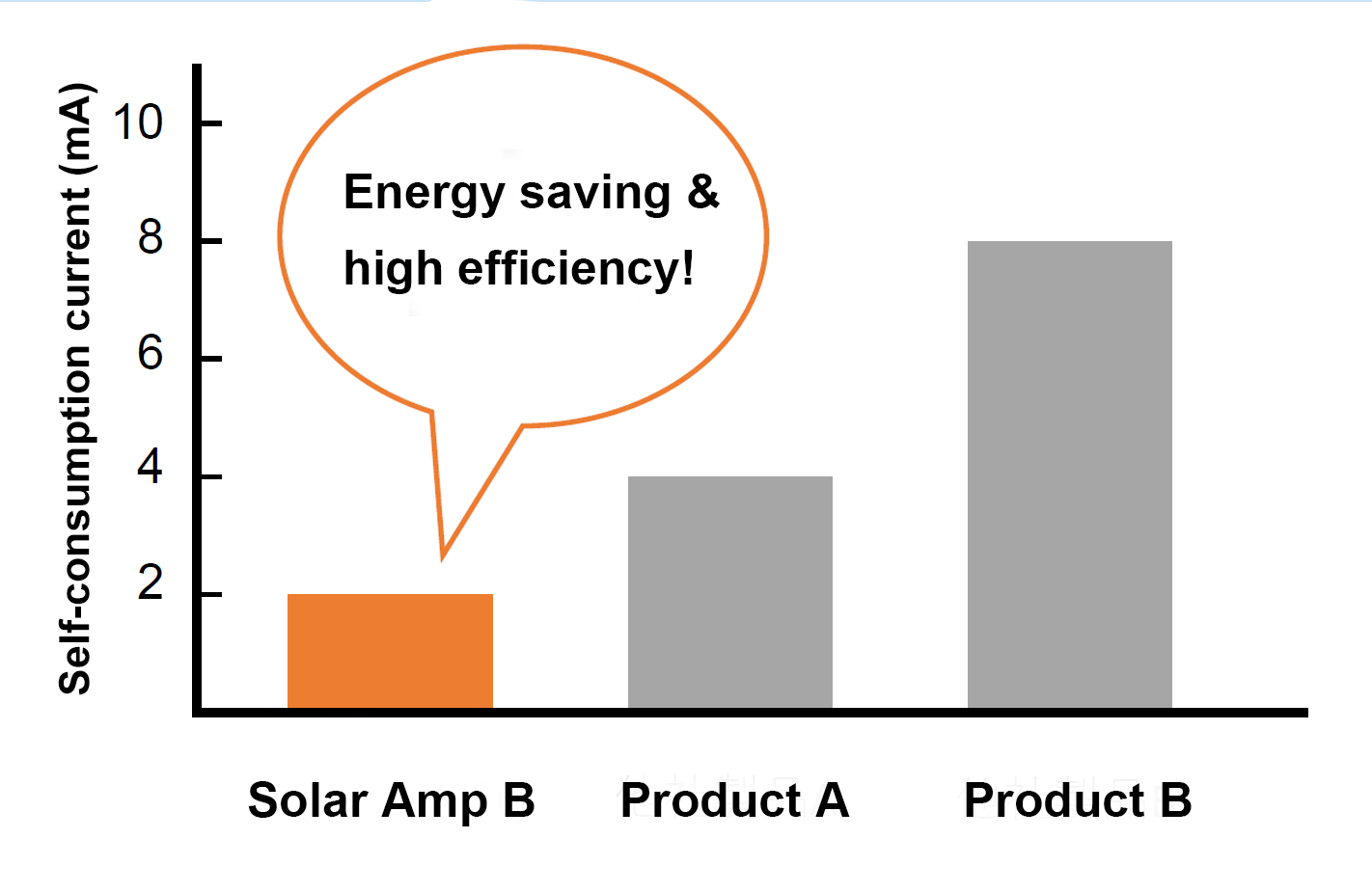 Self-consumption current (mA)

10
8
6
4
2

Energy saving & high efficiency!

Solar Amp B
Product A
Product B